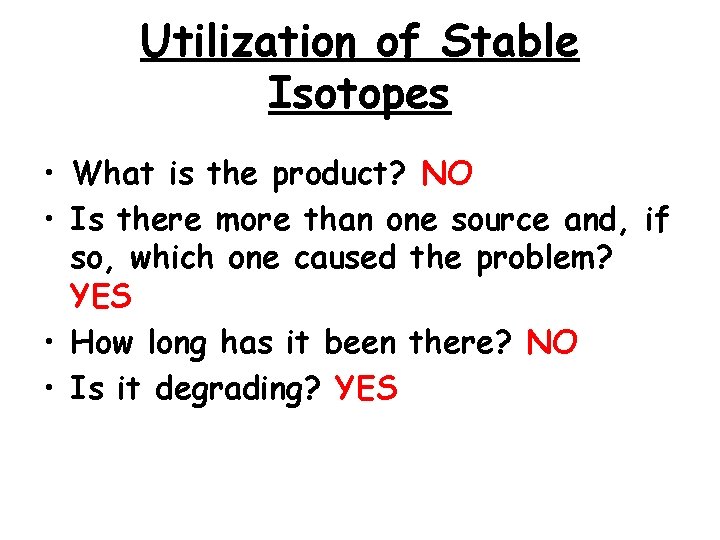 Utilization of Stable Isotopes

• What is the product? NO
• Is there more than one source and, if so, which one caused the problem? YES
• How long has it been there? NO
• Is it degrading? YES